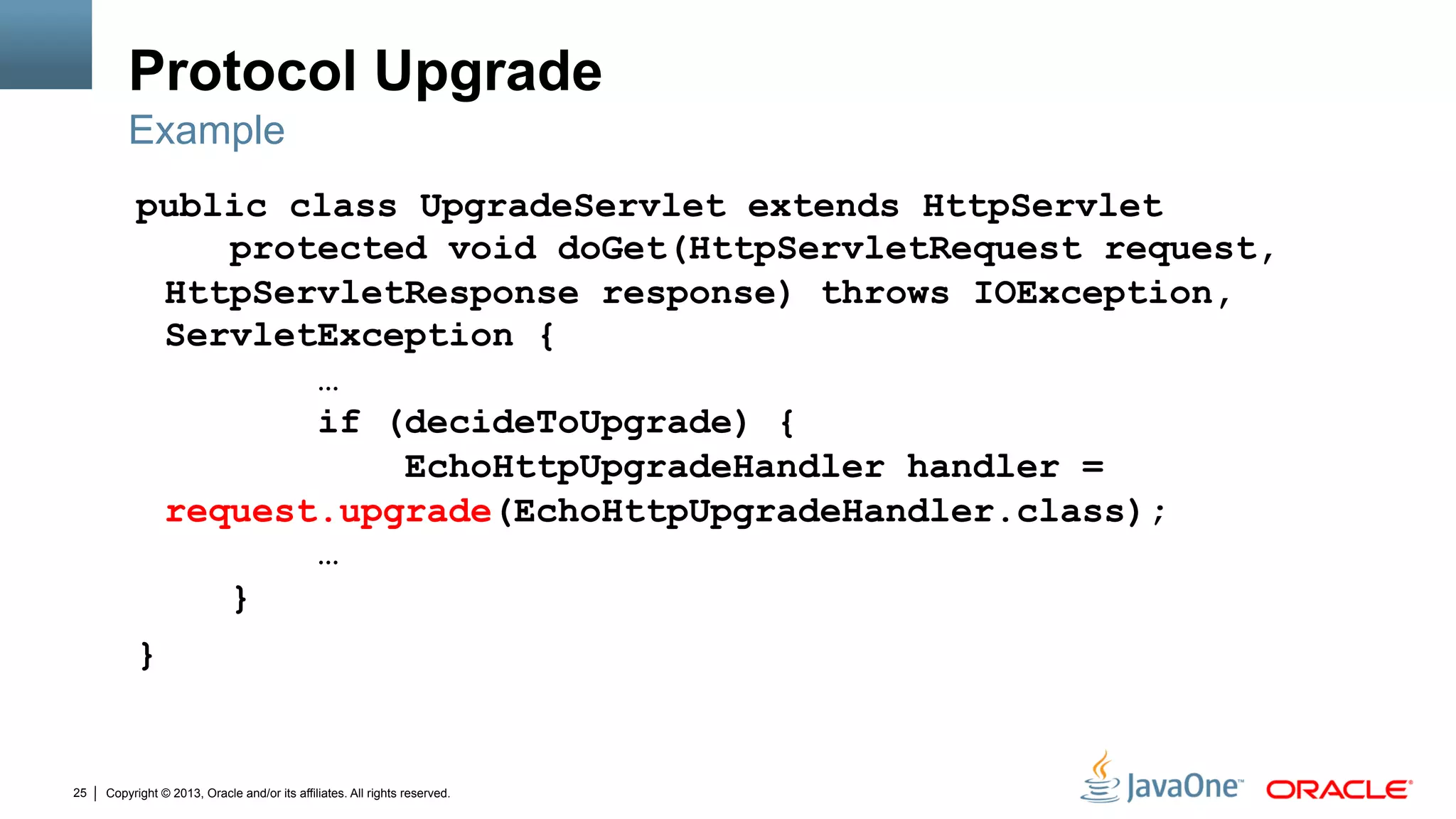 Protocol Upgrade
Example

public class UpgradeServlet extends HttpServlet
protected void doGet(HttpServletRequest request, HttpServletResponse response) throws IOException, ServletException {
…
if (decideToUpgrade) {
EchoHttpUpgradeHandler handler = request.upgrade(EchoHttpUpgradeHandler.class);
…
}
}

25 | Copyright © 2013, Oracle and/or its affiliates. All rights reserved.

JavaOne™ ORACLE®